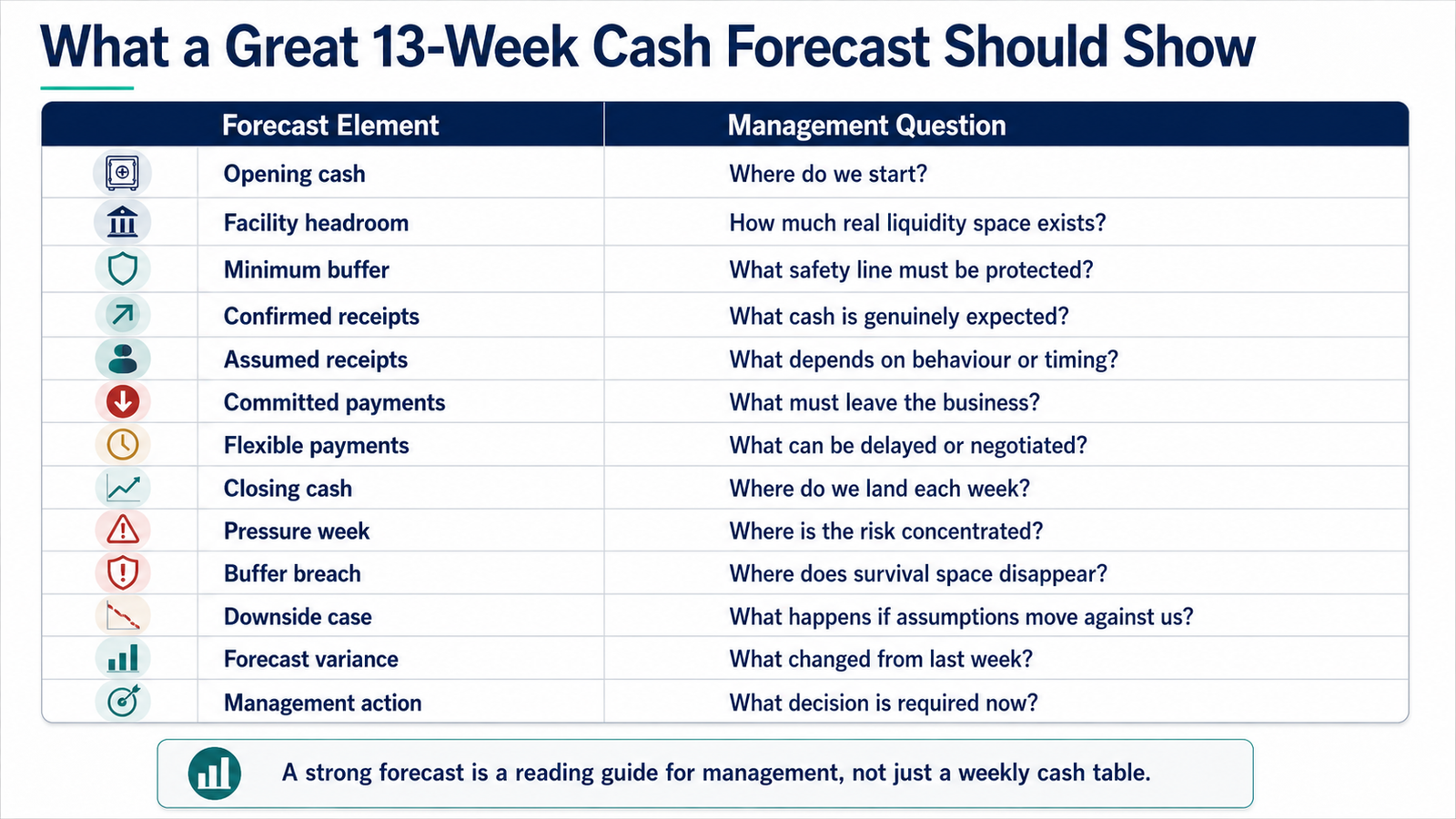 What a Great 13-Week Cash Forecast Should Show

| Forecast Element | Management Question |
|---|---|
| Opening cash | Where do we start? |
| Facility headroom | How much real liquidity space exists? |
| Minimum buffer | What safety line must be protected? |
| Confirmed receipts | What cash is genuinely expected? |
| Assumed receipts | What depends on behaviour or timing? |
| Committed payments | What must leave the business? |
| Flexible payments | What can be delayed or negotiated? |
| Closing cash | Where do we land each week? |
| Pressure week | Where is the risk concentrated? |
| Buffer breach | Where does survival space disappear? |
| Downside case | What happens if assumptions move against us? |
| Forecast variance | What changed from last week? |
| Management action | What decision is required now? |

A strong forecast is a reading guide for management, not just a weekly cash table.